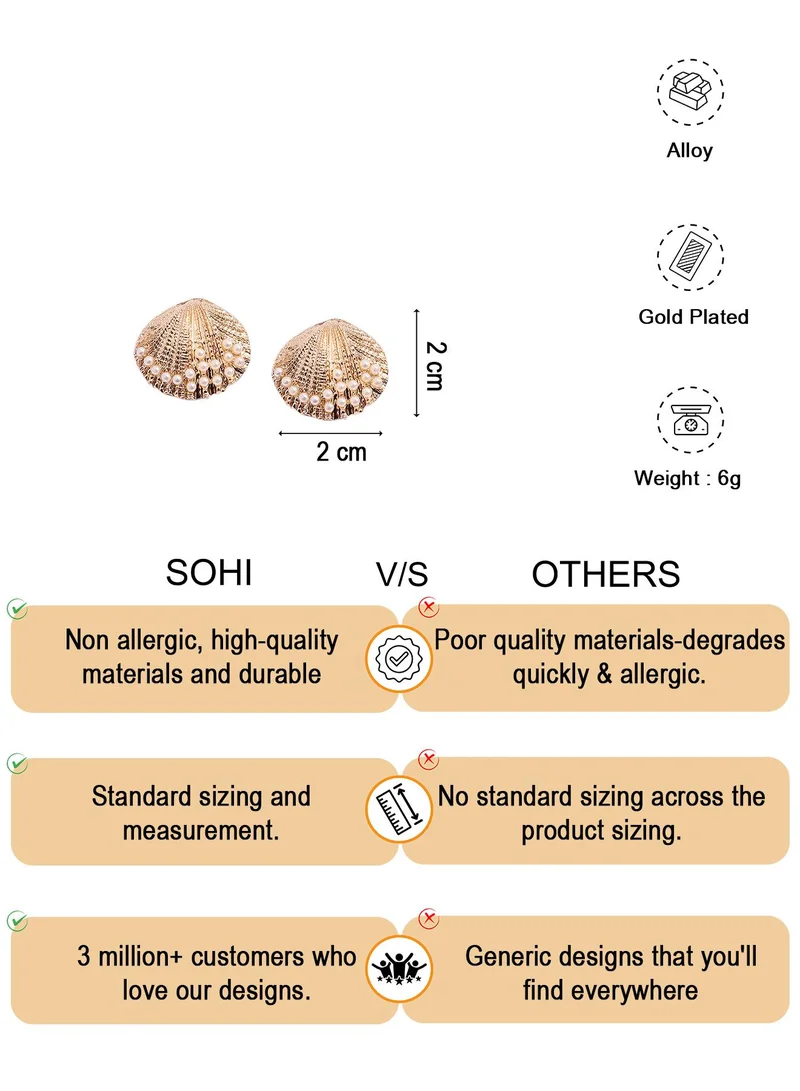 Alloy

Gold Plated

Weight : 6g

2 cm

2 cm

SOHI V/S OTHERS

Non allergic, high-quality materials and durable

Poor quality materials-degrades quickly & allergic.

Standard sizing and measurement.

No standard sizing across the product sizing.

3 million+ customers who love our designs.

Generic designs that you'll find everywhere